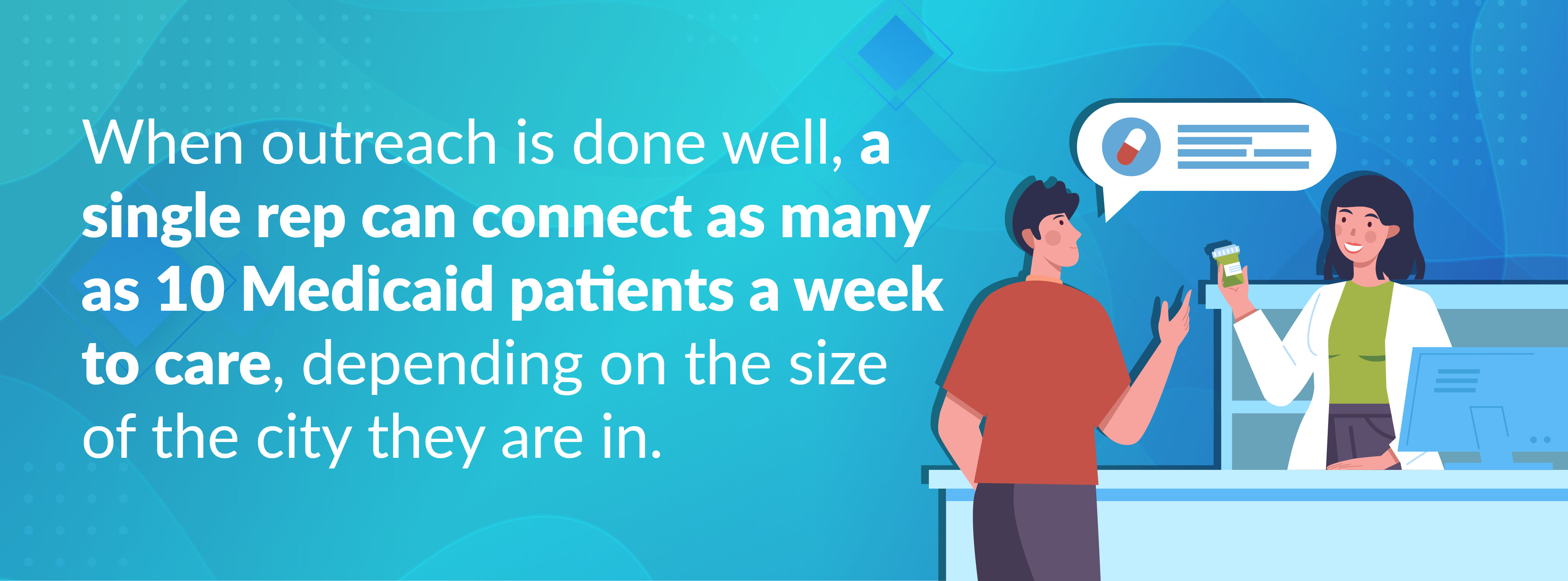 When outreach is done well, a single rep can connect as many as 10 Medicaid patients a week to care, depending on the size of the city they are in.